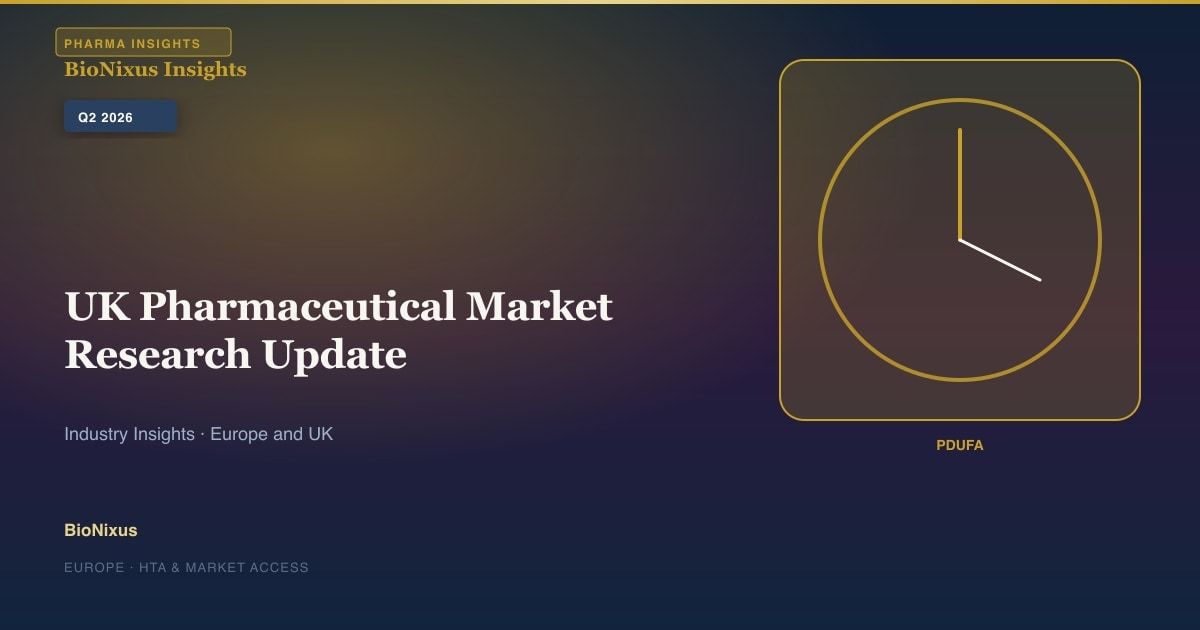 PHARMA INSIGHTS
BioNixus Insights

Q2 2026

UK Pharmaceutical Market Research Update

Industry Insights · Europe and UK

BioNixus

EUROPE · HTA & MARKET ACCESS

PDUFA